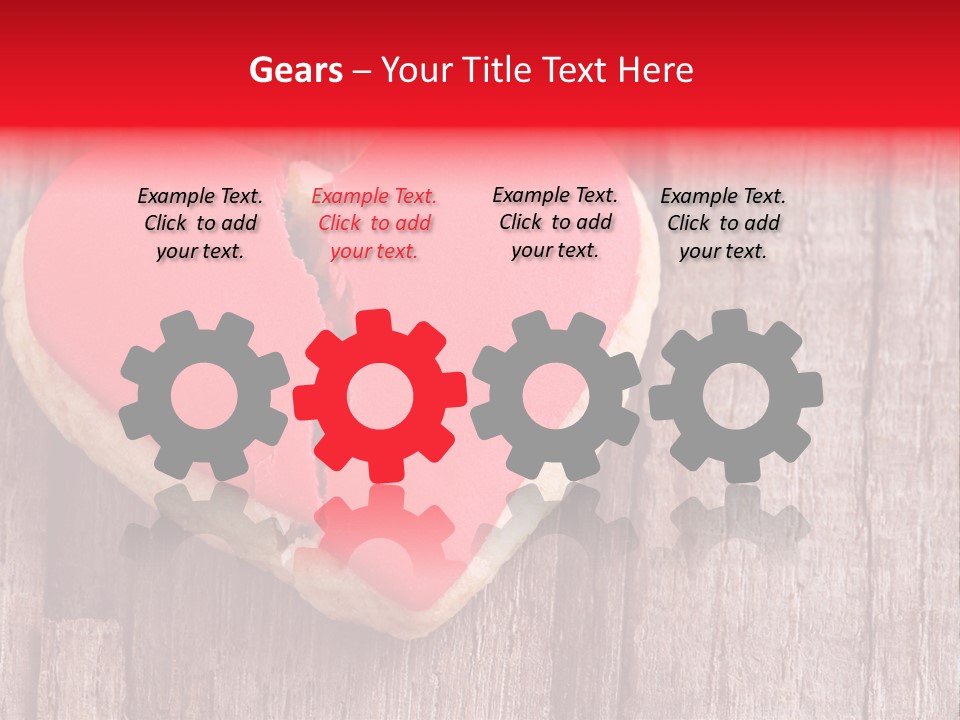 Gears – Your Title Text Here

Example Text. Click to add your text.

Example Text. Click to add your text.

Example Text. Click to add your text.

Example Text. Click to add your text.